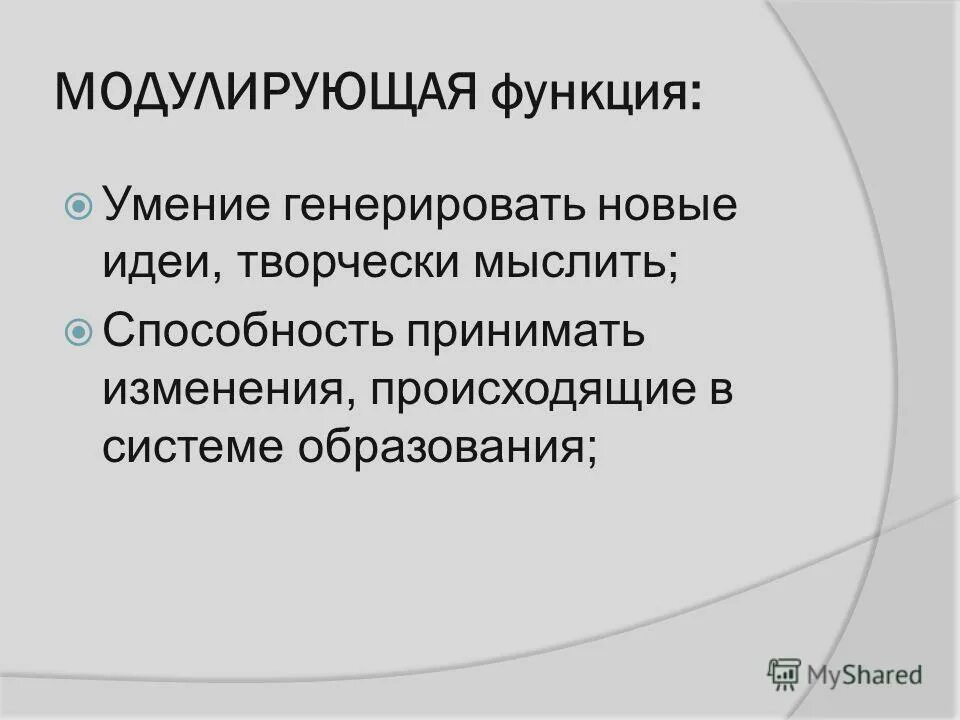 МОДУЛИРУЮЩАЯ функция:

Умение генерировать новые идеи, творчески мыслить;

Способность принимать изменения, происходящие в системе образования;

MyShared